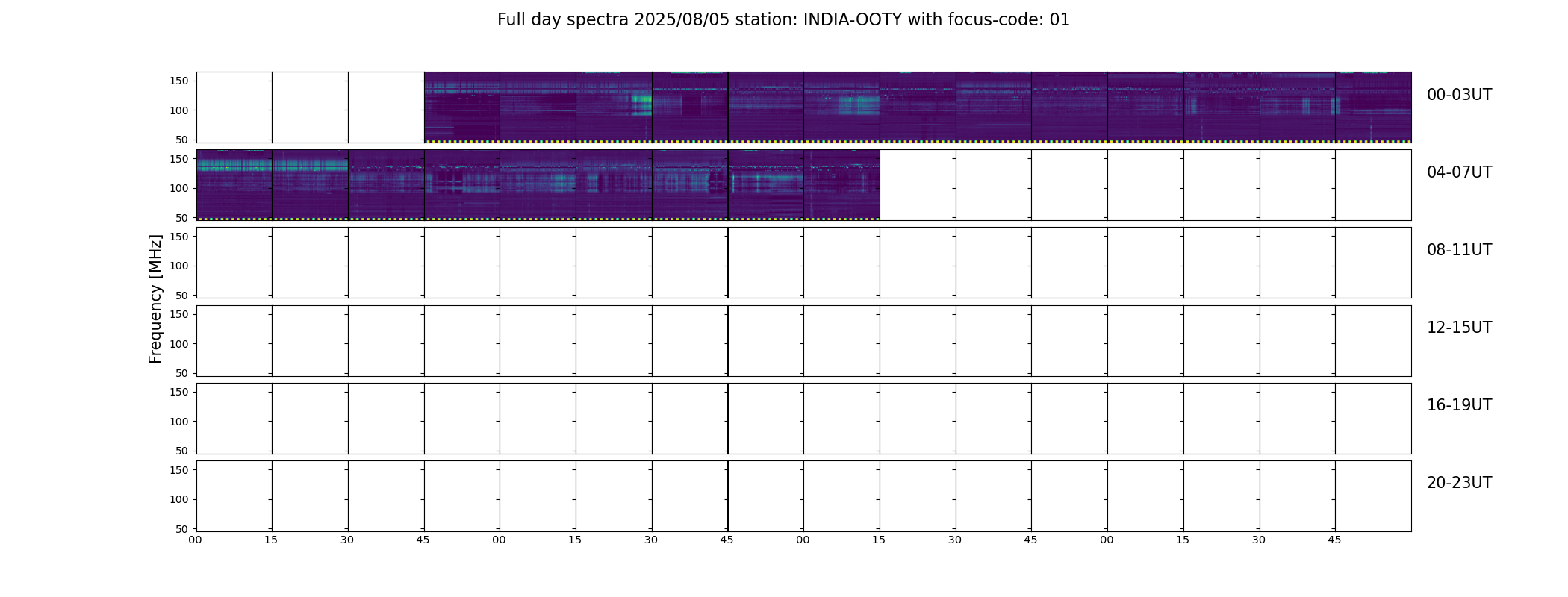 Full day spectra 2025/08/05 station: INDIA-OOTY with focus-code: 01

Frequency [MHz]

150
100
50
00-03UT

150
100
50
04-07UT

150
100
50
08-11UT

150
100
50
12-15UT

150
100
50
16-19UT

150
100
50
20-23UT

00 15 30 45 00 15 30 45 00 15 30 45 00 15 30 45